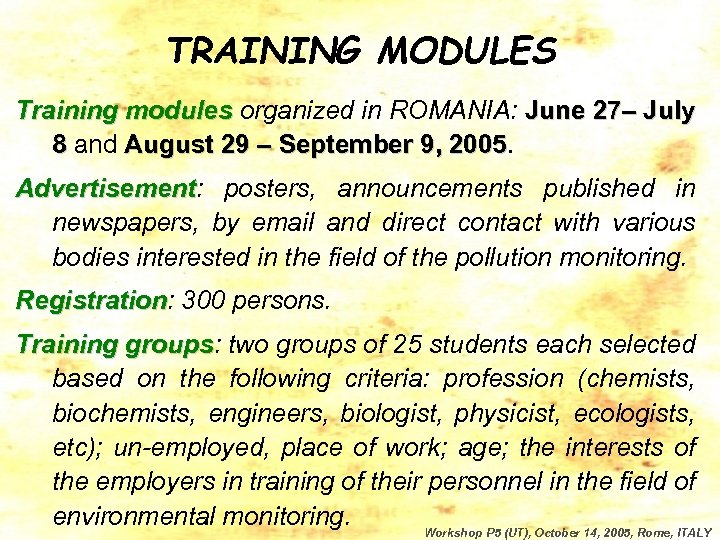 TRAINING MODULES

Training modules organized in ROMANIA: June 27– July 8 and August 29 – September 9, 2005.

Advertisement: posters, announcements published in newspapers, by email and direct contact with various bodies interested in the field of the pollution monitoring.

Registration: 300 persons.

Training groups: two groups of 25 students each selected based on the following criteria: profession (chemists, biochemists, engineers, biologist, physicist, ecologists, etc); un-employed, place of work; age; the interests of the employers in training of their personnel in the field of environmental monitoring.

Workshop P5 (UT), October 14, 2005, Rome, ITALY